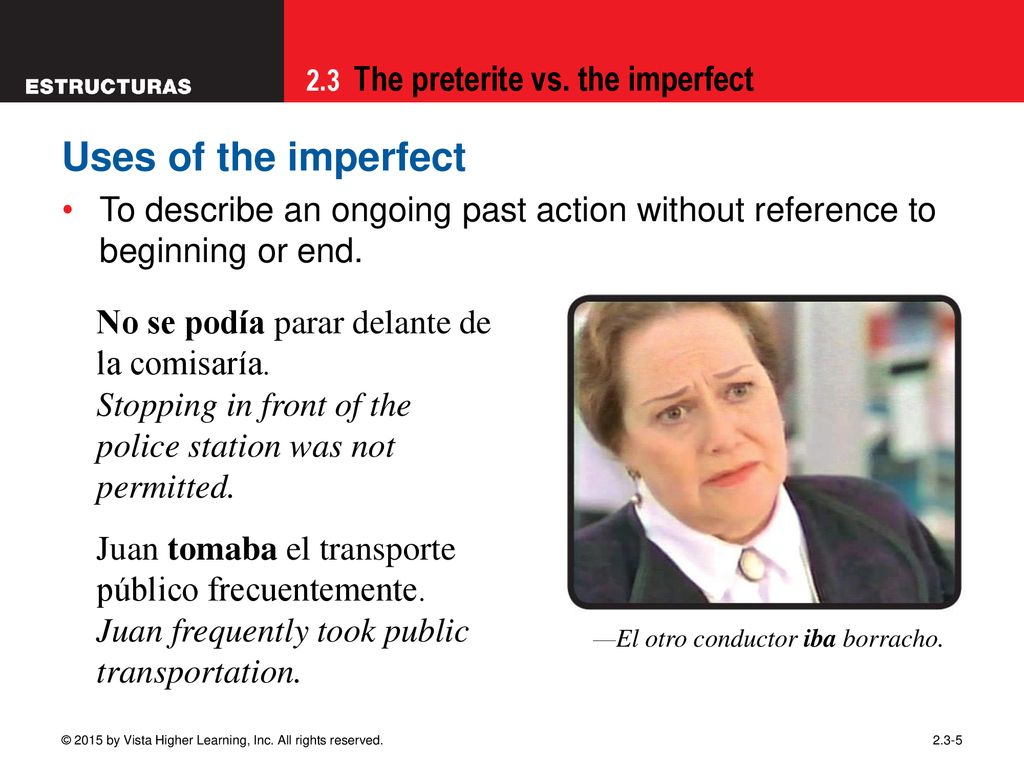 ESTRUCTURAS

2.3 The preterite vs. the imperfect

Uses of the imperfect

• To describe an ongoing past action without reference to beginning or end.

No se podía parar delante de la comisaría.
Stopping in front of the police station was not permitted.

Juan tomaba el transporte público frecuentemente.
Juan frequently took public transportation.

—El otro conductor iba borracho.

© 2015 by Vista Higher Learning, Inc. All rights reserved.

2.3-5